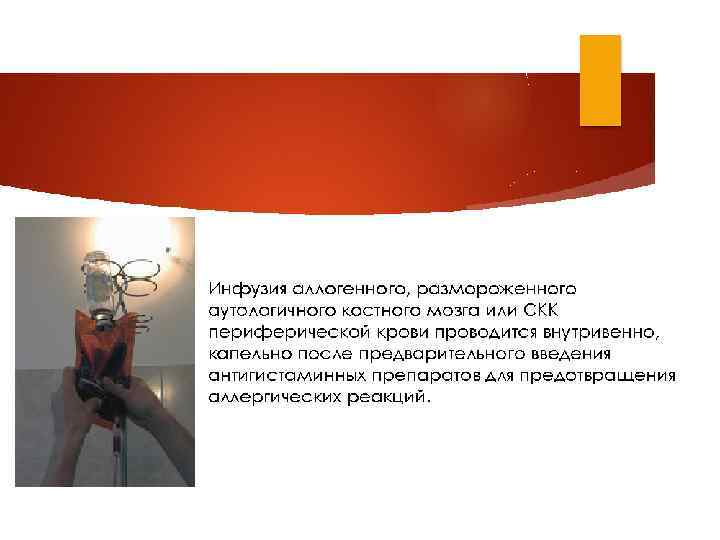 Инфузия аллогенного, размороженного аутологичного костного мозга или СКК периферической крови проводится внутривенно, капельно после предварительного введения антигистаминных препаратов для предотвращения аллергических реакций.